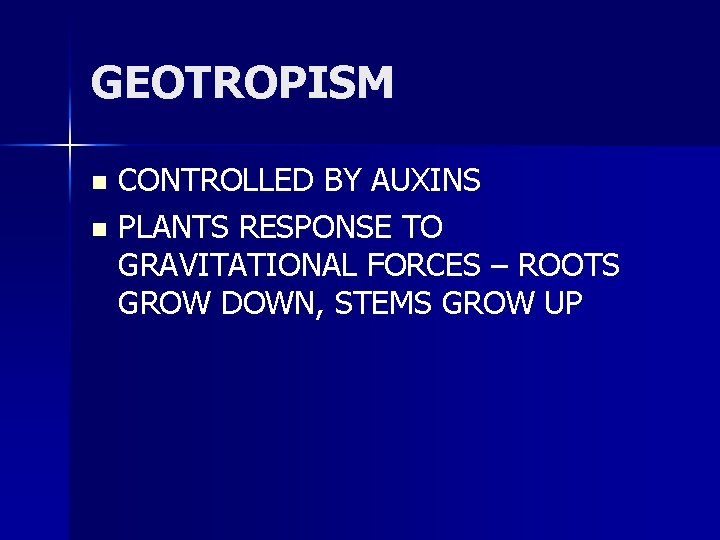 GEOTROPISM

- CONTROLLED BY AUXINS
- PLANTS RESPONSE TO GRAVITATIONAL FORCES – ROOTS GROW DOWN, STEMS GROW UP